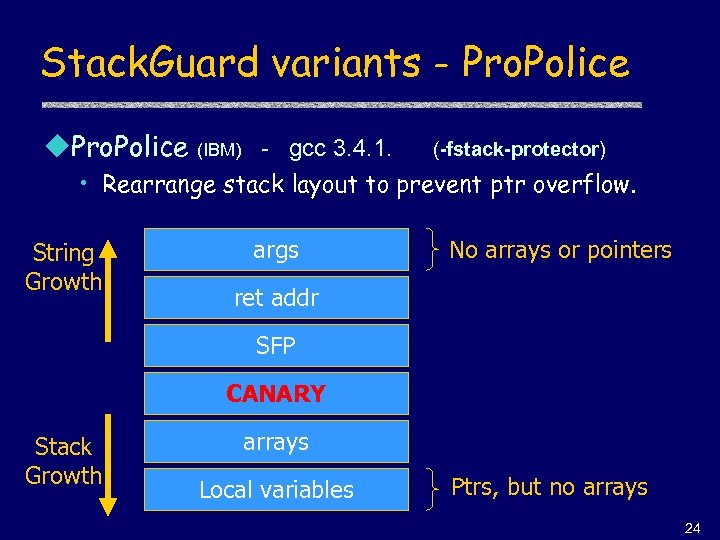 StackGuard variants - ProPolice

ProPolice (IBM) - gcc 3.4.1. (-fstack-protector)

• Rearrange stack layout to prevent ptr overflow.

String Growth

args

No arrays or pointers

ret addr

SFP

CANARY

Stack Growth

arrays

Local variables

Ptrs, but no arrays

24